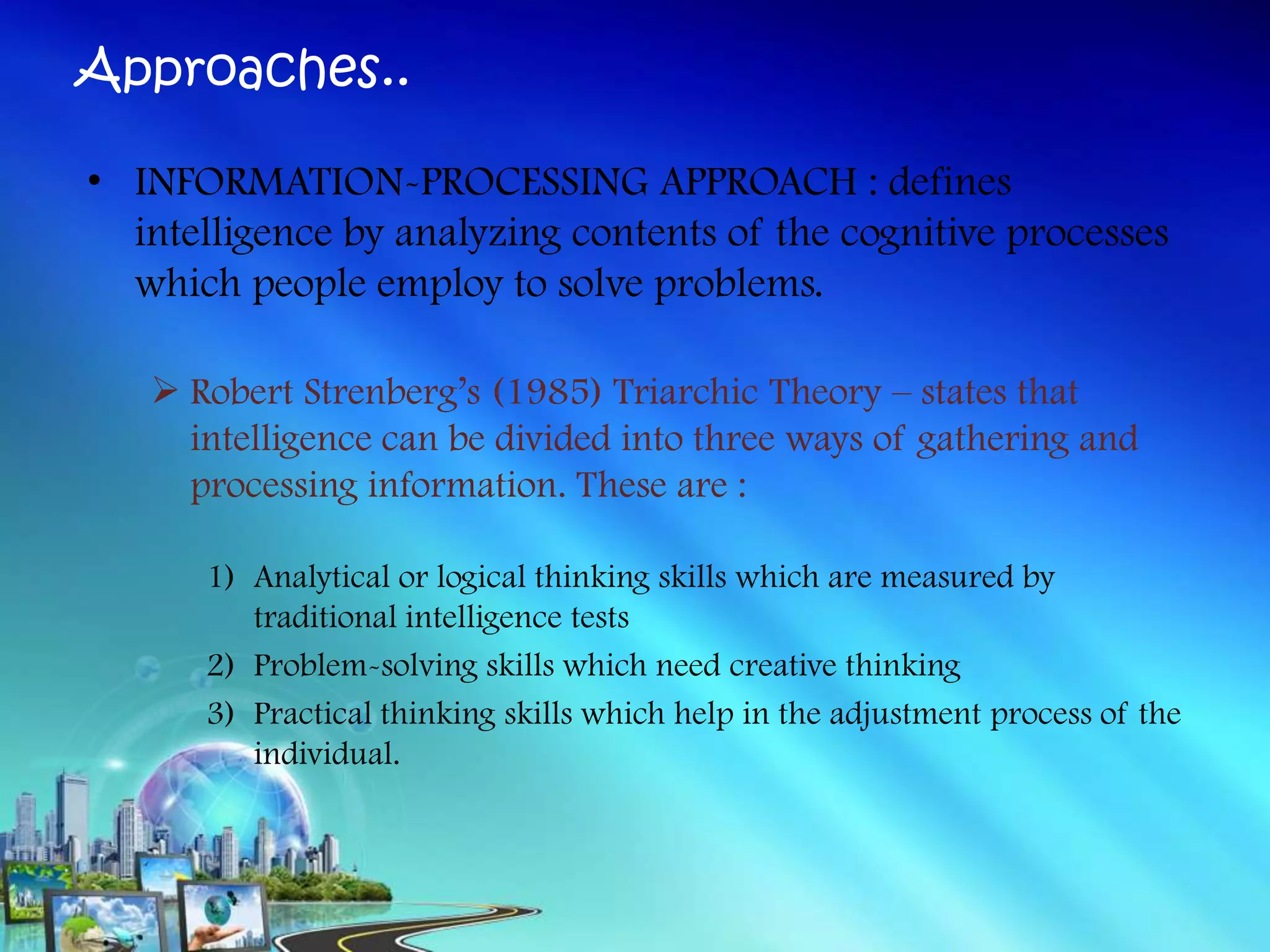 Approaches..

• INFORMATION-PROCESSING APPROACH : defines intelligence by analyzing contents of the cognitive processes which people employ to solve problems.

➢ Robert Strenberg's (1985) Triarchic Theory – states that intelligence can be divided into three ways of gathering and processing information. These are :

1) Analytical or logical thinking skills which are measured by traditional intelligence tests
2) Problem-solving skills which need creative thinking
3) Practical thinking skills which help in the adjustment process of the individual.